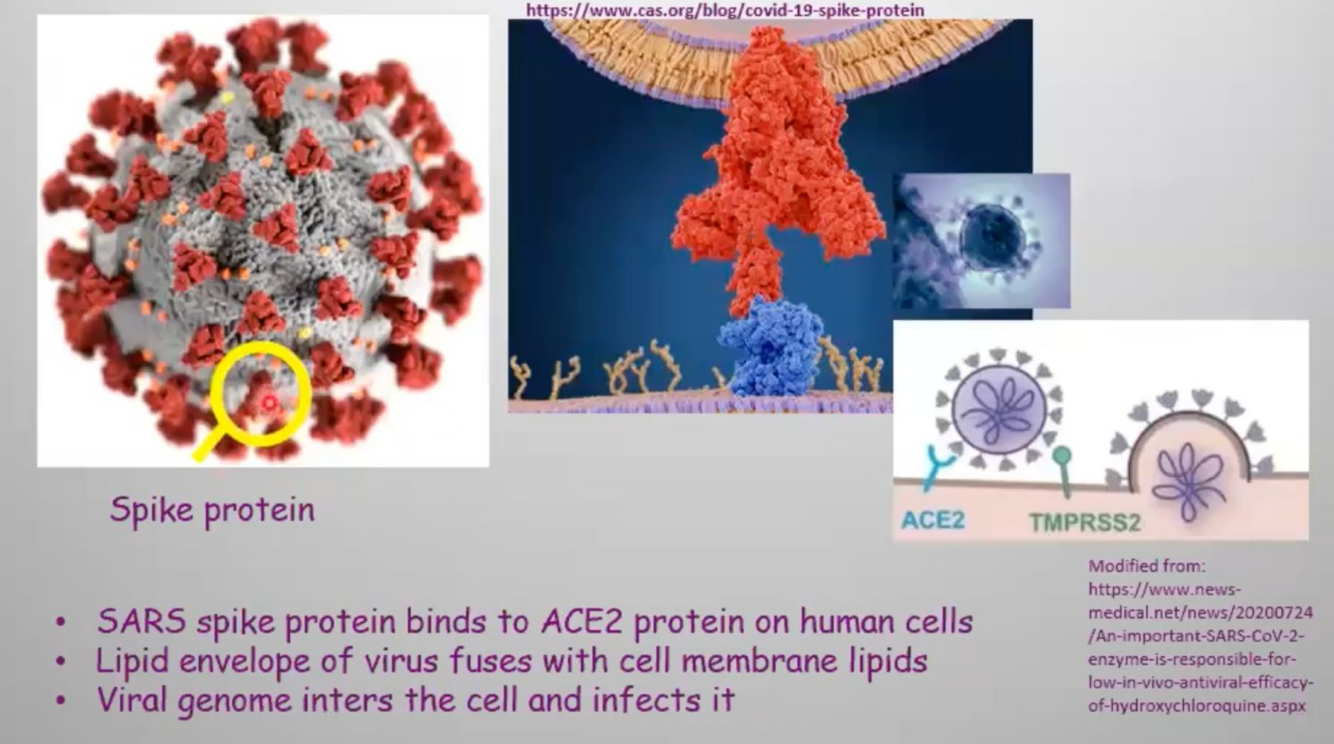 https://www.cas.org/blog/covid-19-spike-protein

Spike protein

ACE2

TMPRSS2

Modified from: https://www.news-medical.net/news/20200724/An-important-SARS-CoV-2-enzyme-is-responsible-for-low-in-vivo-antiviral-efficacy-of-hydroxychloroquine.aspx

• SARS spike protein binds to ACE2 protein on human cells
• Lipid envelope of virus fuses with cell membrane lipids
• Viral genome inters the cell and infects it